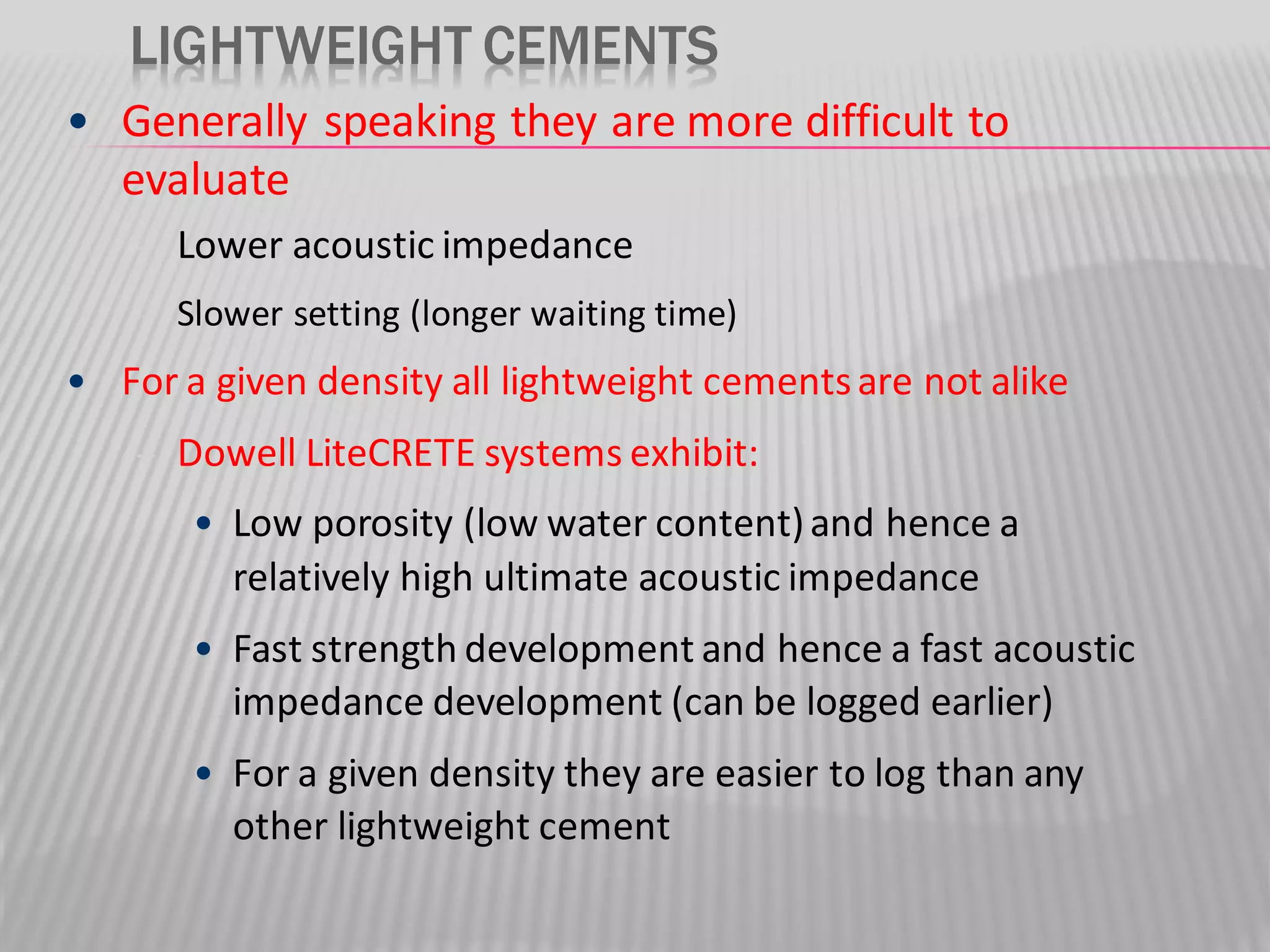 LIGHTWEIGHT CEMENTS

• Generally speaking they are more difficult to evaluate

Lower acoustic impedance

Slower setting (longer waiting time)

• For a given density all lightweight cements are not alike

Dowell LiteCRETE systems exhibit:

• Low porosity (low water content) and hence a relatively high ultimate acoustic impedance

• Fast strength development and hence a fast acoustic impedance development (can be logged earlier)

• For a given density they are easier to log than any other lightweight cement